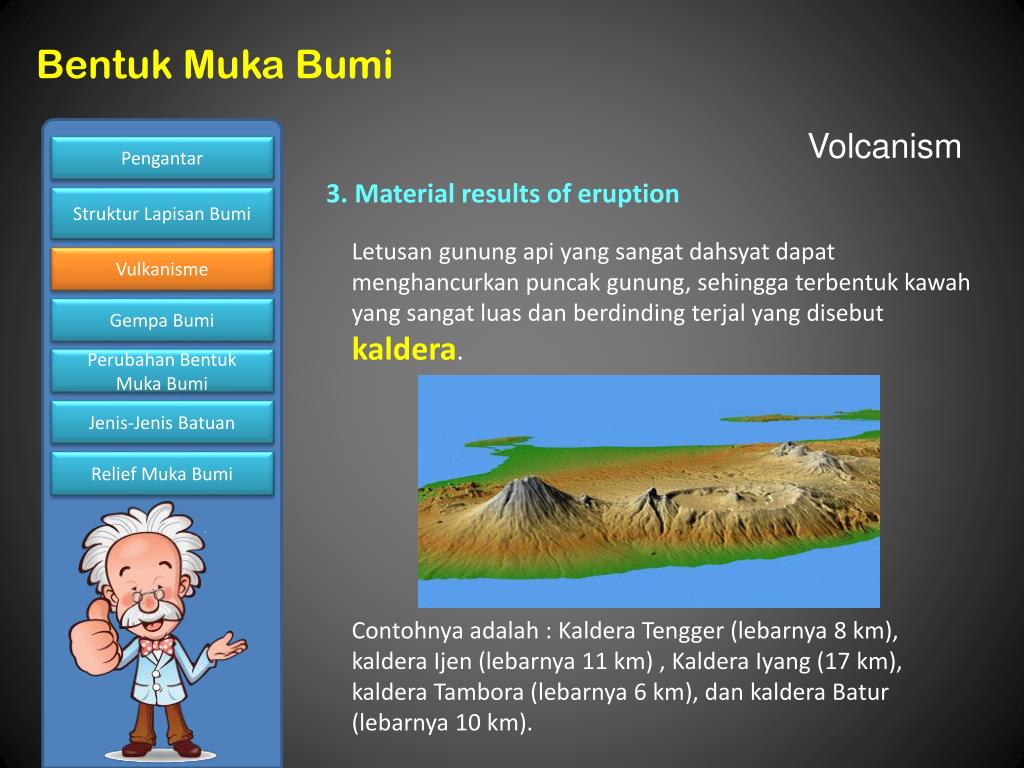 Bentuk Muka Bumi

Pengantar

Struktur Lapisan Bumi

Vulkanisme

Gempa Bumi

Perubahan Bentuk Muka Bumi

Jenis-Jenis Batuan

Relief Muka Bumi

Volcanism

3. Material results of eruption

Letusan gunung api yang sangat dahsyat dapat menghancurkan puncak gunung, sehingga terbentuk kawah yang sangat luas dan berdinding terjal yang disebut kaldera.

Contohnya adalah : Kaldera Tengger (lebarnya 8 km), kaldera Ijen (lebarnya 11 km) , Kaldera Iyang (17 km), kaldera Tambora (lebarnya 6 km), dan kaldera Batur (lebarnya 10 km).